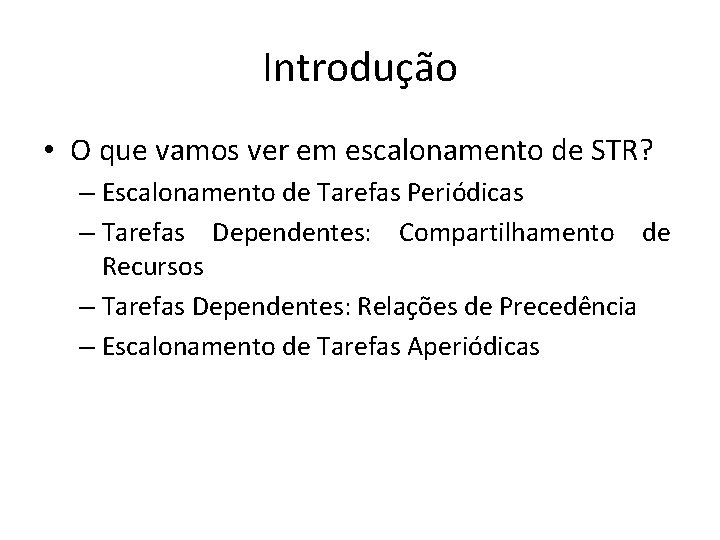 Introdução

• O que vamos ver em escalonamento de STR?

– Escalonamento de Tarefas Periódicas
– Tarefas Dependentes: Compartilhamento de Recursos
– Tarefas Dependentes: Relações de Precedência
– Escalonamento de Tarefas Aperiódicas